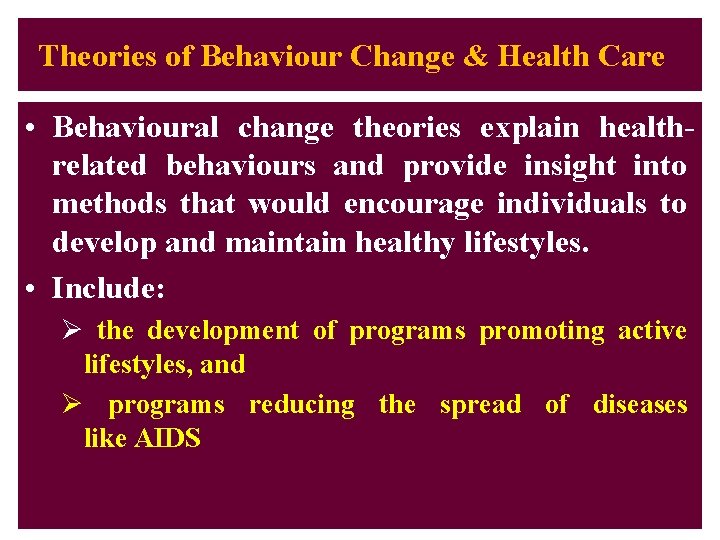 Theories of Behaviour Change & Health Care

• Behavioural change theories explain health-related behaviours and provide insight into methods that would encourage individuals to develop and maintain healthy lifestyles.

• Include:

➢ the development of programs promoting active lifestyles, and

➢ programs reducing the spread of diseases like AIDS